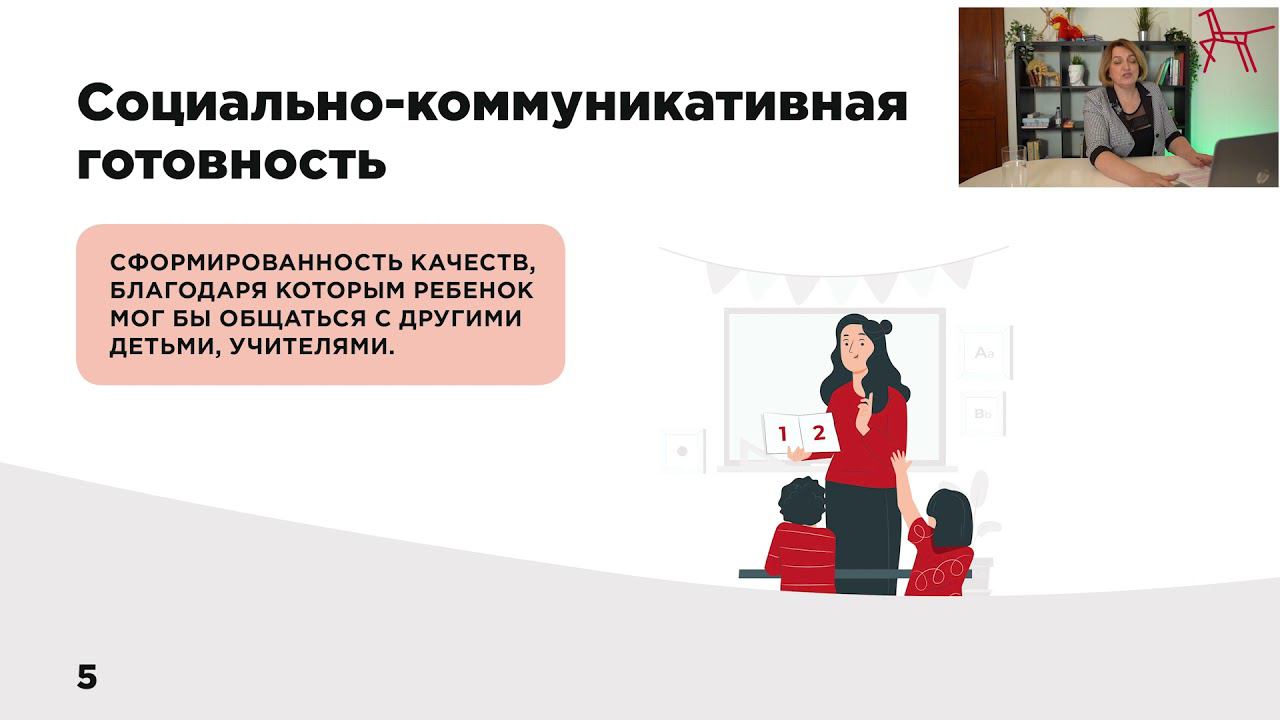 Социально-коммуникативная готовность

СФОРМИРОВАННОСТЬ КАЧЕСТВ, БЛАГОДАРЯ КОТОРЫМ РЕБЕНОК МОГ БЫ ОБЩАТЬСЯ С ДРУГИМИ ДЕТЬМИ, УЧИТЕЛЯМИ.

Aa

Bb

1 2

5